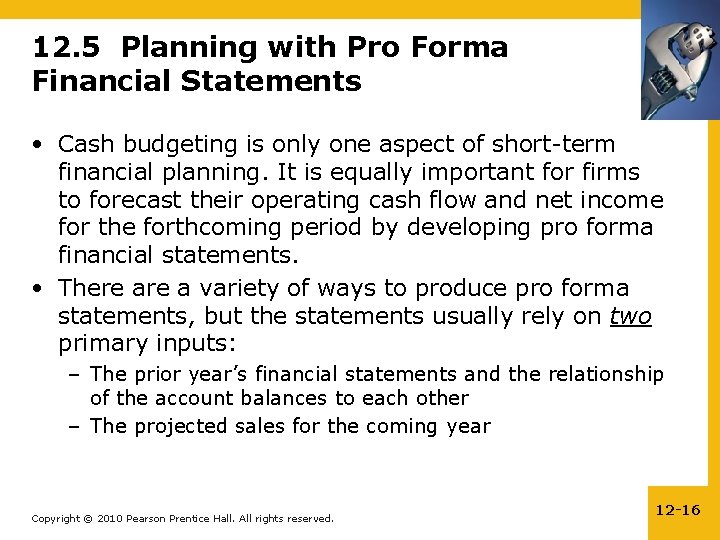 12.5 Planning with Pro Forma Financial Statements

• Cash budgeting is only one aspect of short-term financial planning. It is equally important for firms to forecast their operating cash flow and net income for the forthcoming period by developing pro forma financial statements.

• There are a variety of ways to produce pro forma statements, but the statements usually rely on two primary inputs:

– The prior year's financial statements and the relationship of the account balances to each other

– The projected sales for the coming year

Copyright © 2010 Pearson Prentice Hall. All rights reserved.

12-16